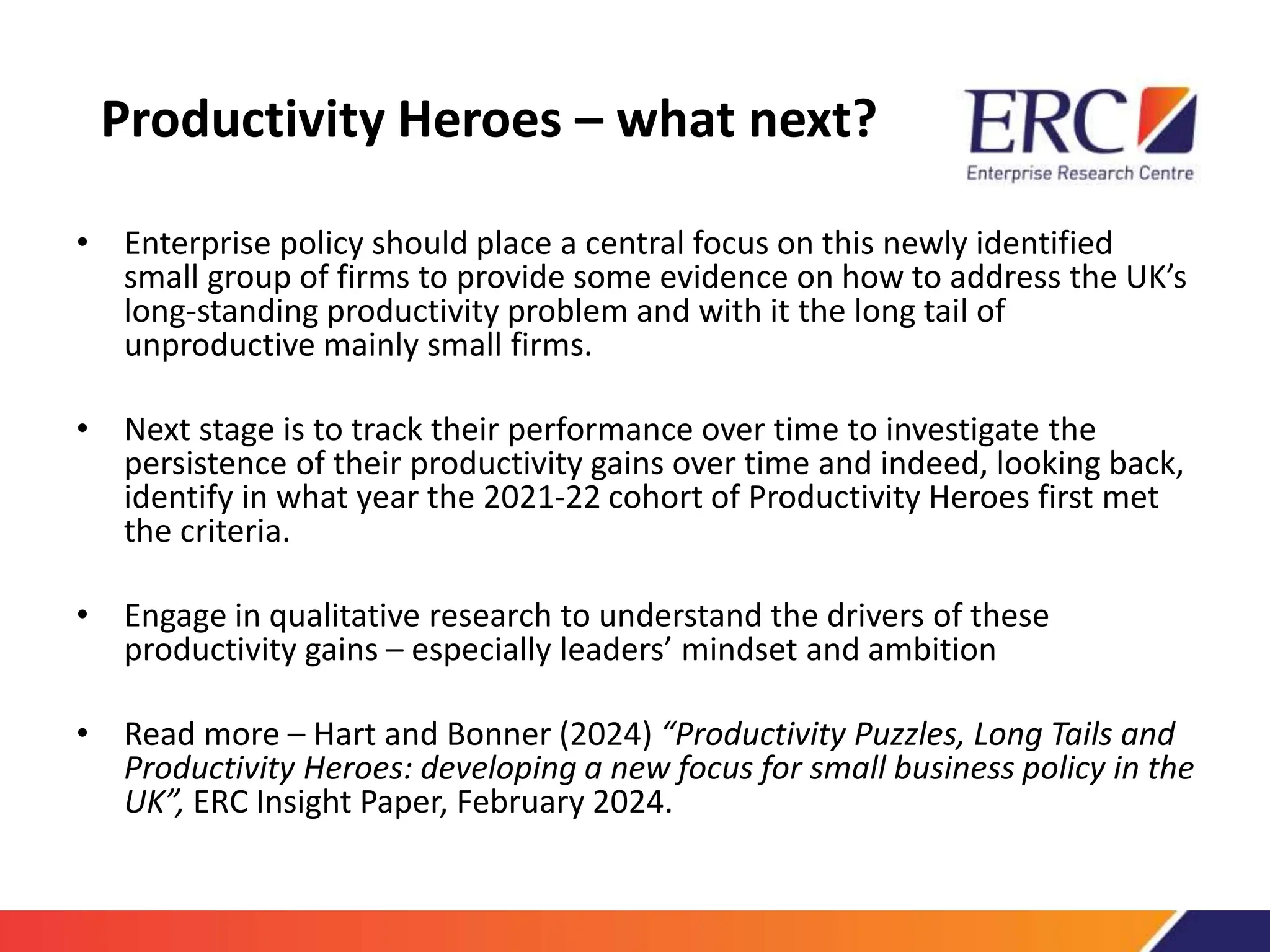 Productivity Heroes – what next?

ERC
Enterprise Research Centre

• Enterprise policy should place a central focus on this newly identified small group of firms to provide some evidence on how to address the UK's long-standing productivity problem and with it the long tail of unproductive mainly small firms.

• Next stage is to track their performance over time to investigate the persistence of their productivity gains over time and indeed, looking back, identify in what year the 2021-22 cohort of Productivity Heroes first met the criteria.

• Engage in qualitative research to understand the drivers of these productivity gains – especially leaders' mindset and ambition

• Read more – Hart and Bonner (2024) "Productivity Puzzles, Long Tails and Productivity Heroes: developing a new focus for small business policy in the UK", ERC Insight Paper, February 2024.